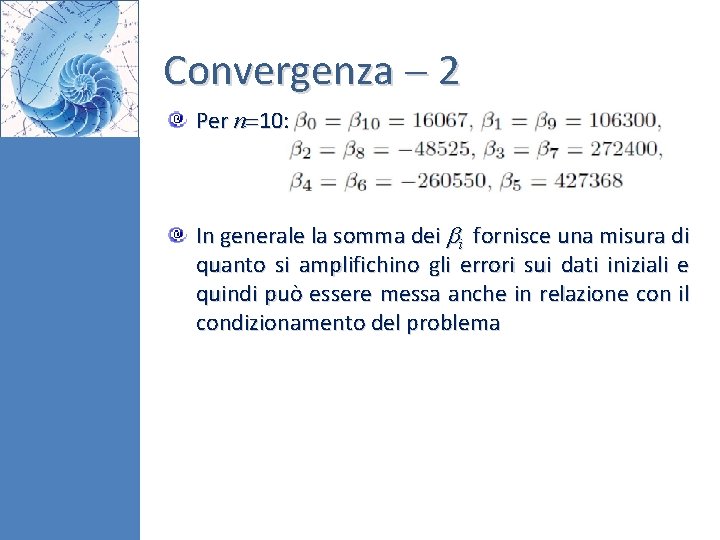 Convergenza – 2

Per $n$=10: $\beta_0 = \beta_{10} = 16067$, $\beta_1 = \beta_9 = 106300$, $\beta_2 = \beta_8 = -48525$, $\beta_3 = \beta_7 = 272400$, $\beta_4 = \beta_6 = -260550$, $\beta_5 = 427368$

In generale la somma dei $\beta_i$ fornisce una misura di quanto si amplifichino gli errori sui dati iniziali e quindi può essere messa anche in relazione con il condizionamento del problema